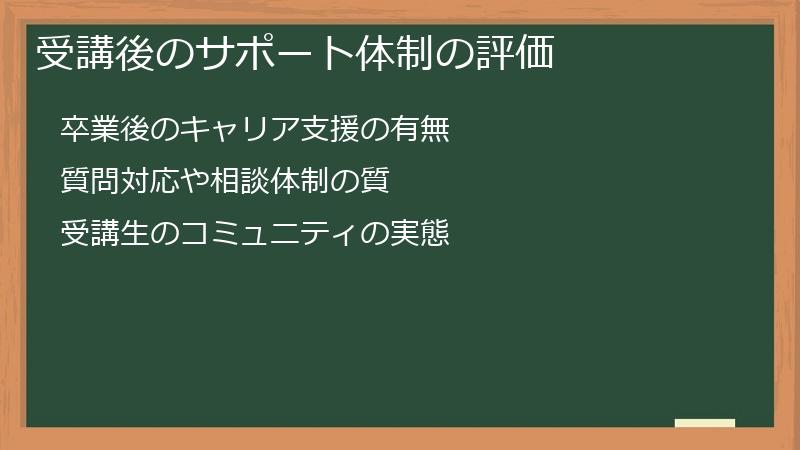 受講後のサポート体制の評価

卒業後のキャリア支援の有無

質問対応や相談体制の質

受講生のコミュニティの実態